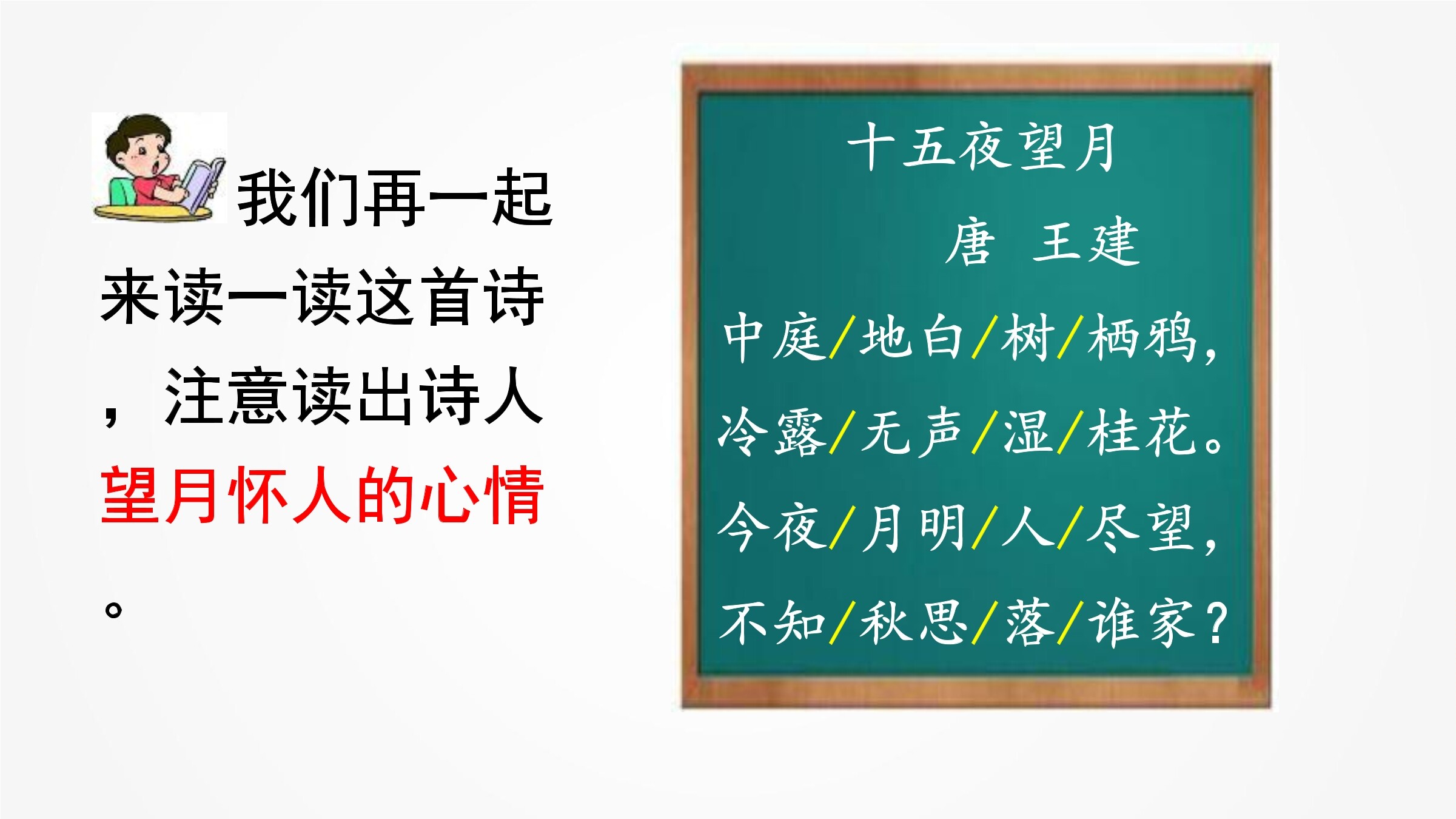 我们再一起来读一读这首诗，注意读出诗人望月怀人的心情。

十五夜望月

唐 王建

中庭/地白/树/栖鸦，
冷露/无声/湿/桂花。
今夜/月明/人/尽望，
不知/秋思/落/谁家？